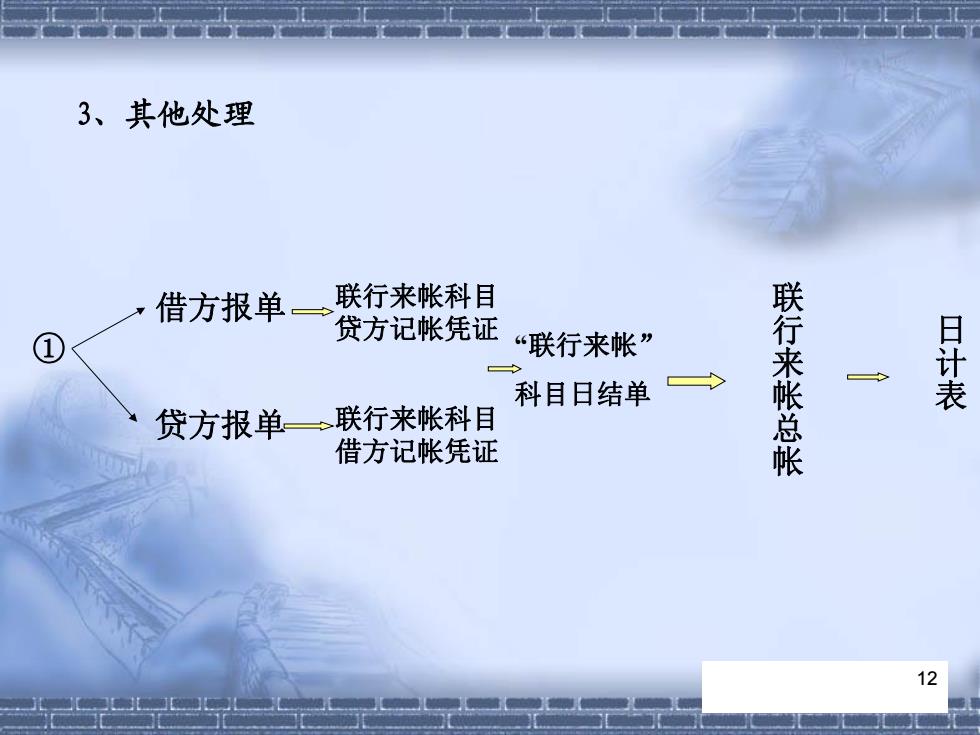 3、其他处理

①

借方报单

联行来帐科目
贷方记帐凭证

贷方报单

联行来帐科目
借方记帐凭证

“联行来帐”
科目日结单

联行来帐总帐

日计表

12